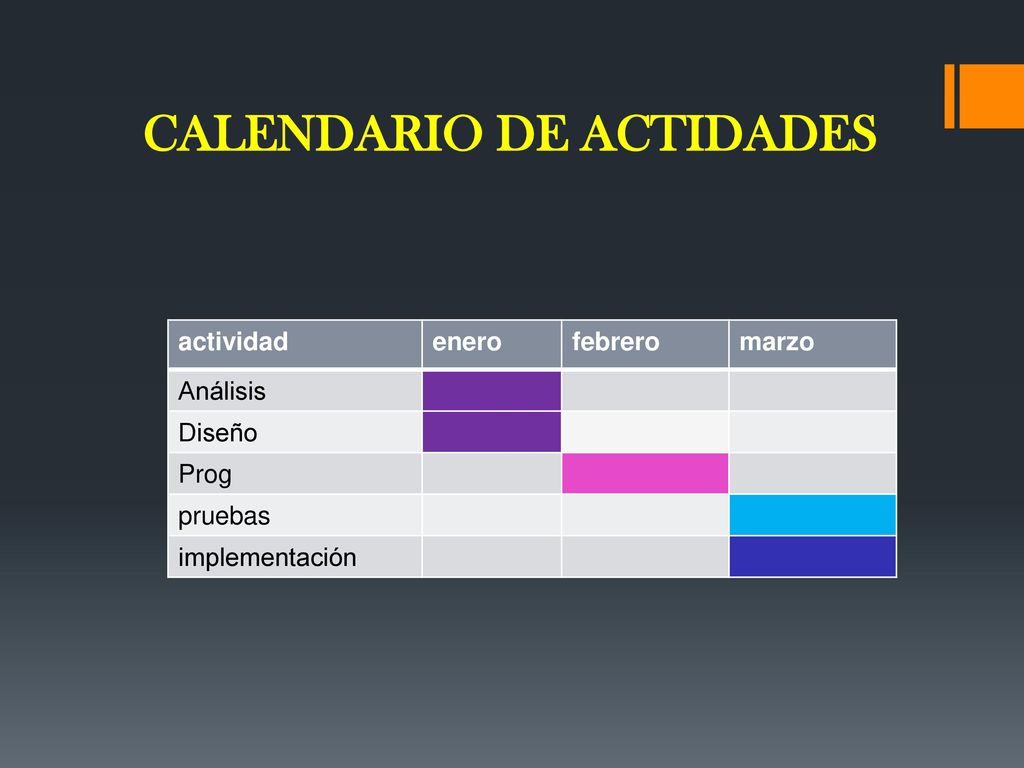 CALENDARIO DE ACTIDADES

| actividad | enero | febrero | marzo |
|---|---|---|---|
| Análisis | | | |
| Diseño | | | |
| Prog | | | |
| pruebas | | | |
| implementación | | | |